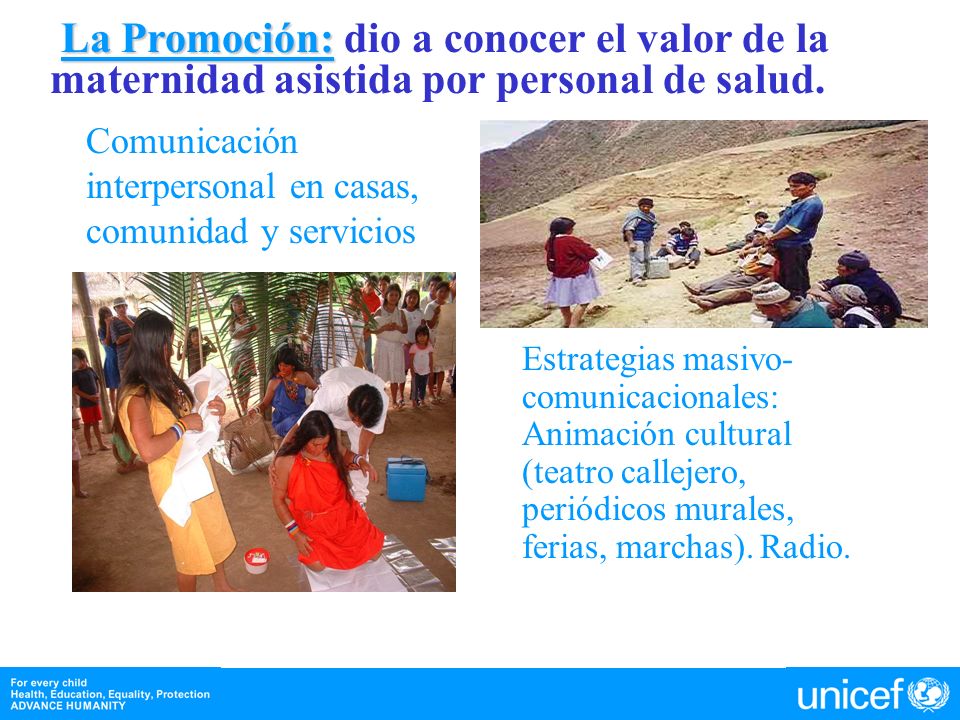 La Promoción: dio a conocer el valor de la maternidad asistida por personal de salud.

Comunicación interpersonal en casas, comunidad y servicios

Estrategias masivo-comunicacionales: Animación cultural (teatro callejero, periódicos murales, ferias, marchas). Radio.

For every child
Health, Education, Equality, Protection
ADVANCE HUMANITY

unicef